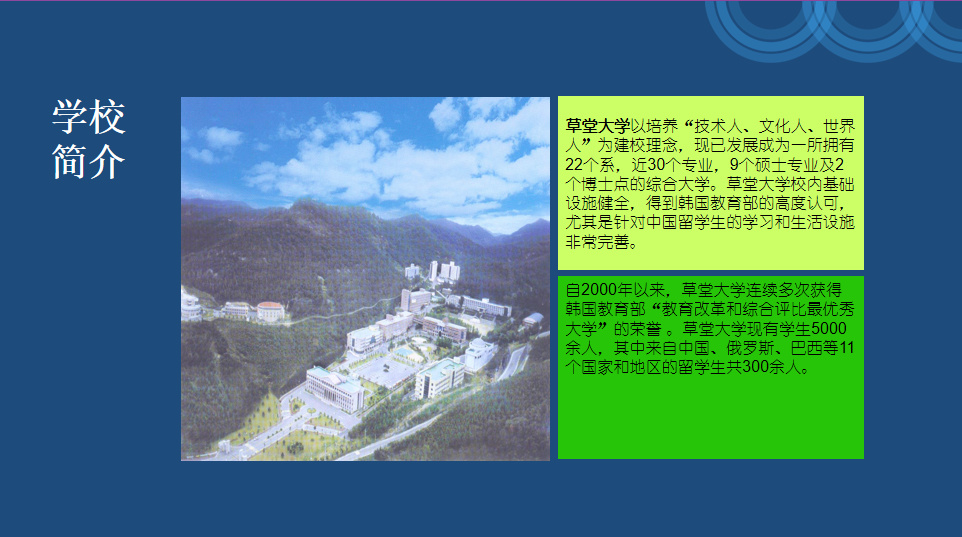 学校简介

草堂大学以培养“技术人、文化人、世界人”为建校理念，现已发展成为一所拥有22个系，近30个专业，9个硕士专业及2个博士点的综合大学。草堂大学校内基础设施健全，得到韩国教育部的高度认可，尤其是针对中国留学生的学习和生活设施非常完善。

自2000年以来，草堂大学连续多次获得韩国教育部“教育改革和综合评比最优秀大学”的荣誉。草堂大学现有学生5000余人，其中来自中国、俄罗斯、巴西等11个国家和地区的留学生共300余人。